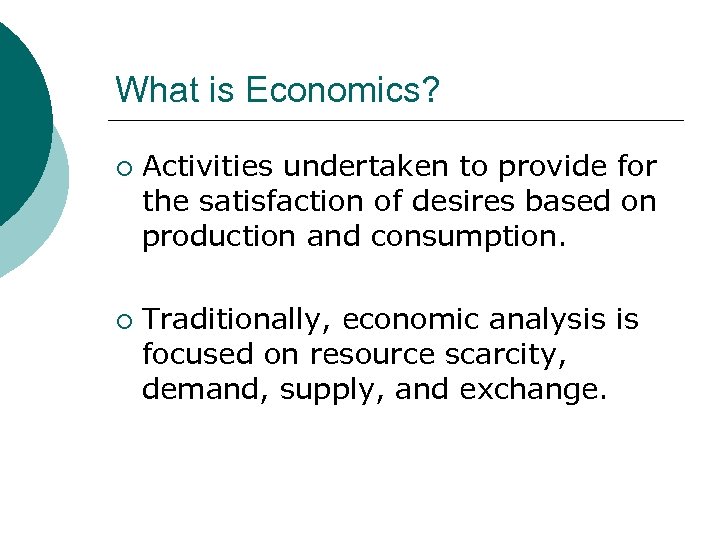 What is Economics?

○ Activities undertaken to provide for the satisfaction of desires based on production and consumption.

○ Traditionally, economic analysis is focused on resource scarcity, demand, supply, and exchange.